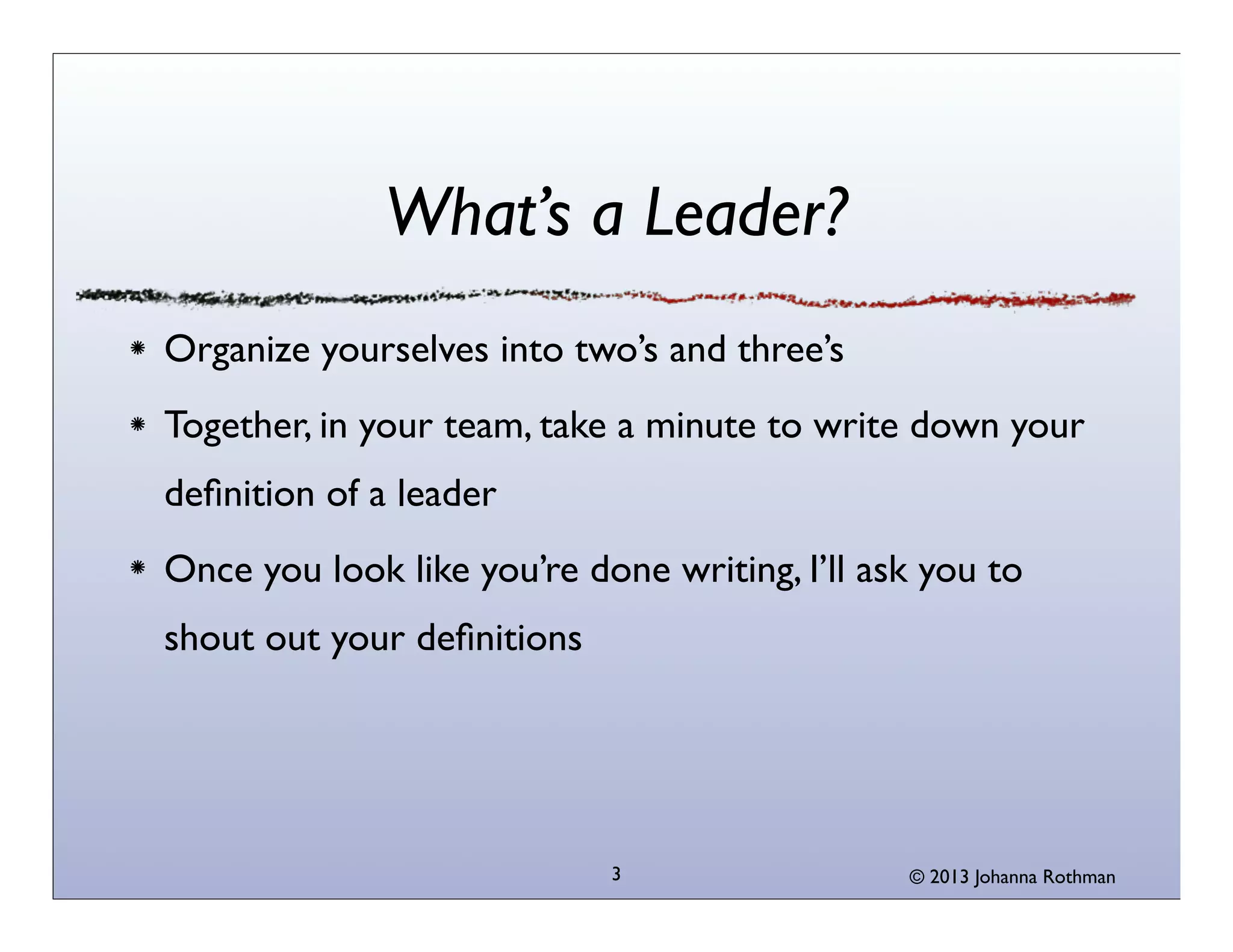 What's a Leader?

* Organize yourselves into two's and three's

* Together, in your team, take a minute to write down your definition of a leader

* Once you look like you're done writing, I'll ask you to shout out your definitions

3

© 2013 Johanna Rothman